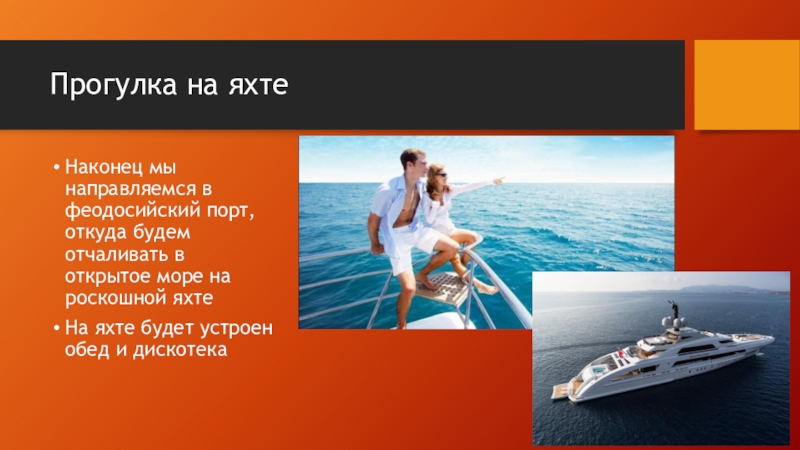 Прогулка на яхте

• Наконец мы направляемся в феодосийский порт, откуда будем отчаливать в открытое море на роскошной яхте
• На яхте будет устроен обед и дискотека